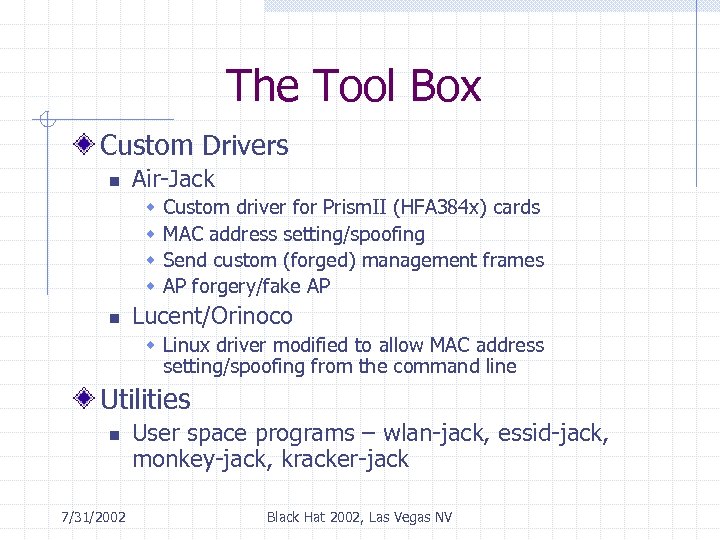 The Tool Box

Custom Drivers

Air-Jack

Custom driver for PrismII (HFA384x) cards

MAC address setting/spoofing

Send custom (forged) management frames

AP forgery/fake AP

Lucent/Orinoco

Linux driver modified to allow MAC address setting/spoofing from the command line

Utilities

User space programs – wlan-jack, essid-jack, monkey-jack, kracker-jack

7/31/2002

Black Hat 2002, Las Vegas NV